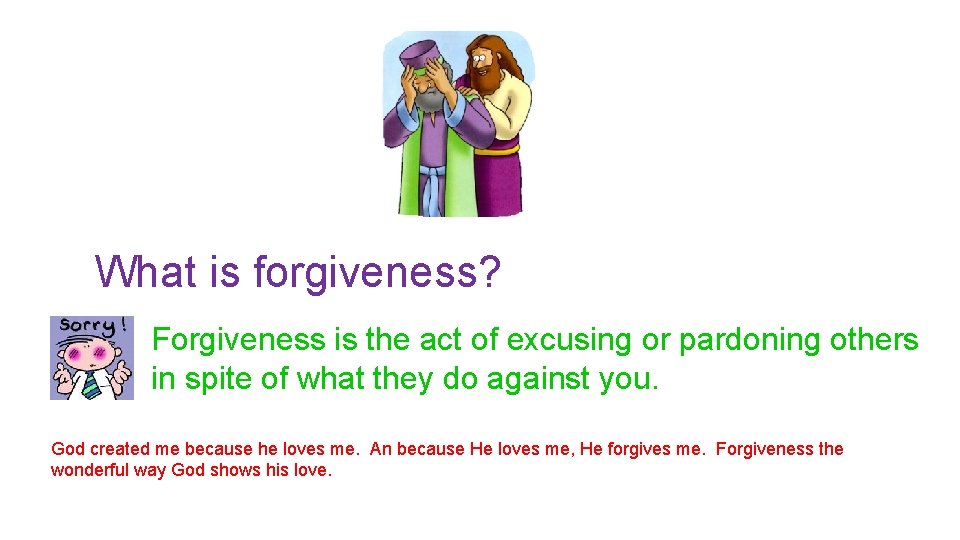 What is forgiveness?

Sorry!

Forgiveness is the act of excusing or pardoning others in spite of what they do against you.

God created me because he loves me. An because He loves me, He forgives me. Forgiveness the wonderful way God shows his love.